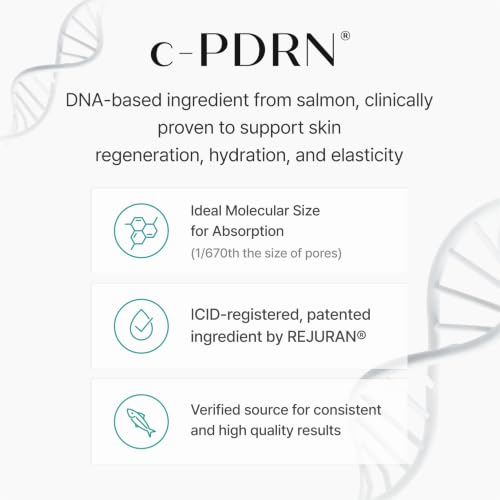 c-PDRN®

DNA-based ingredient from salmon, clinically proven to support skin regeneration, hydration, and elasticity

Ideal Molecular Size for Absorption
(1/670th the size of pores)

ICID-registered, patented ingredient by REJURAN®

Verified source for consistent and high quality results